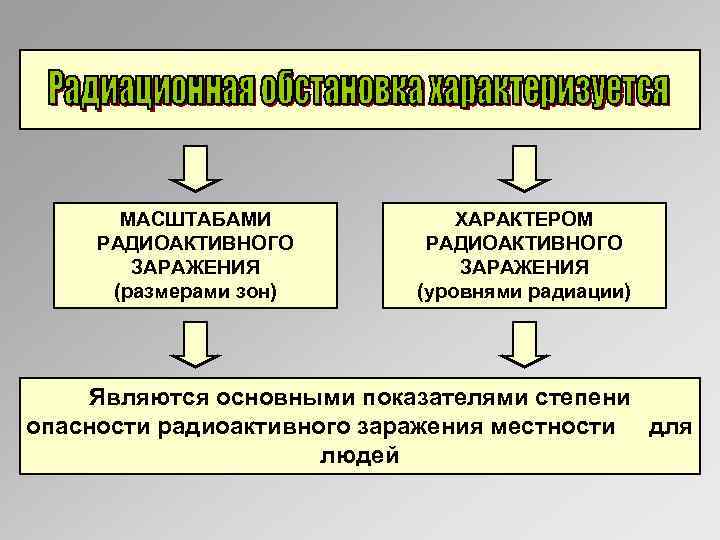 Радиационная обстановка характеризуется

МАСШТАБАМИ РАДИОАКТИВНОГО ЗАРАЖЕНИЯ (размерами зон)

ХАРАКТЕРОМ РАДИОАКТИВНОГО ЗАРАЖЕНИЯ (уровнями радиации)

Являются основными показателями степени опасности радиоактивного заражения местности для людей